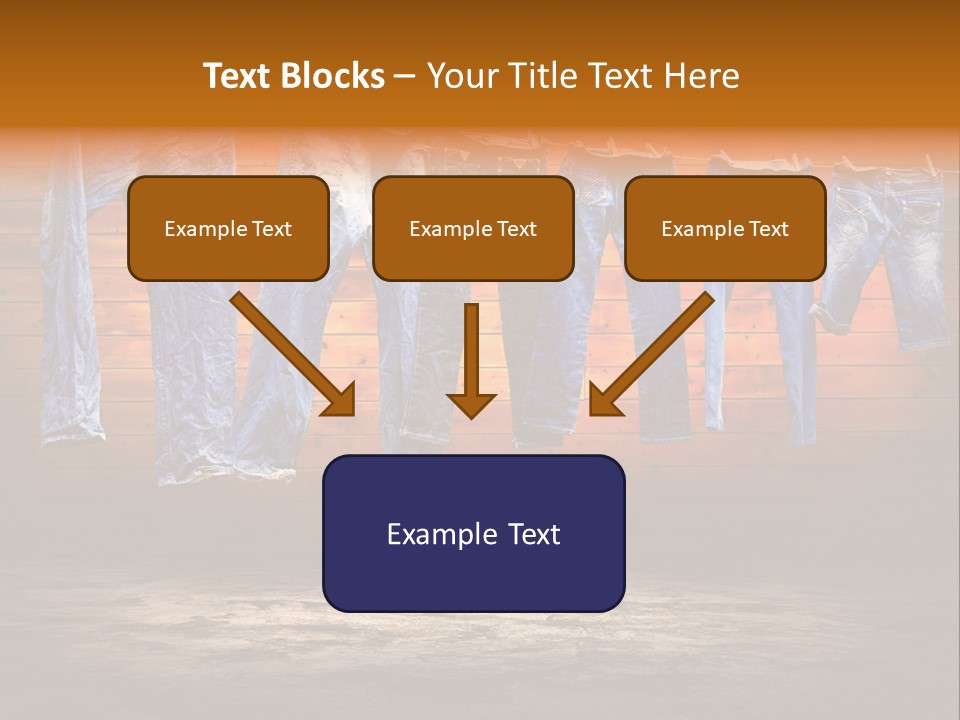 Text Blocks – Your Title Text Here

Example Text

Example Text

Example Text

Example Text